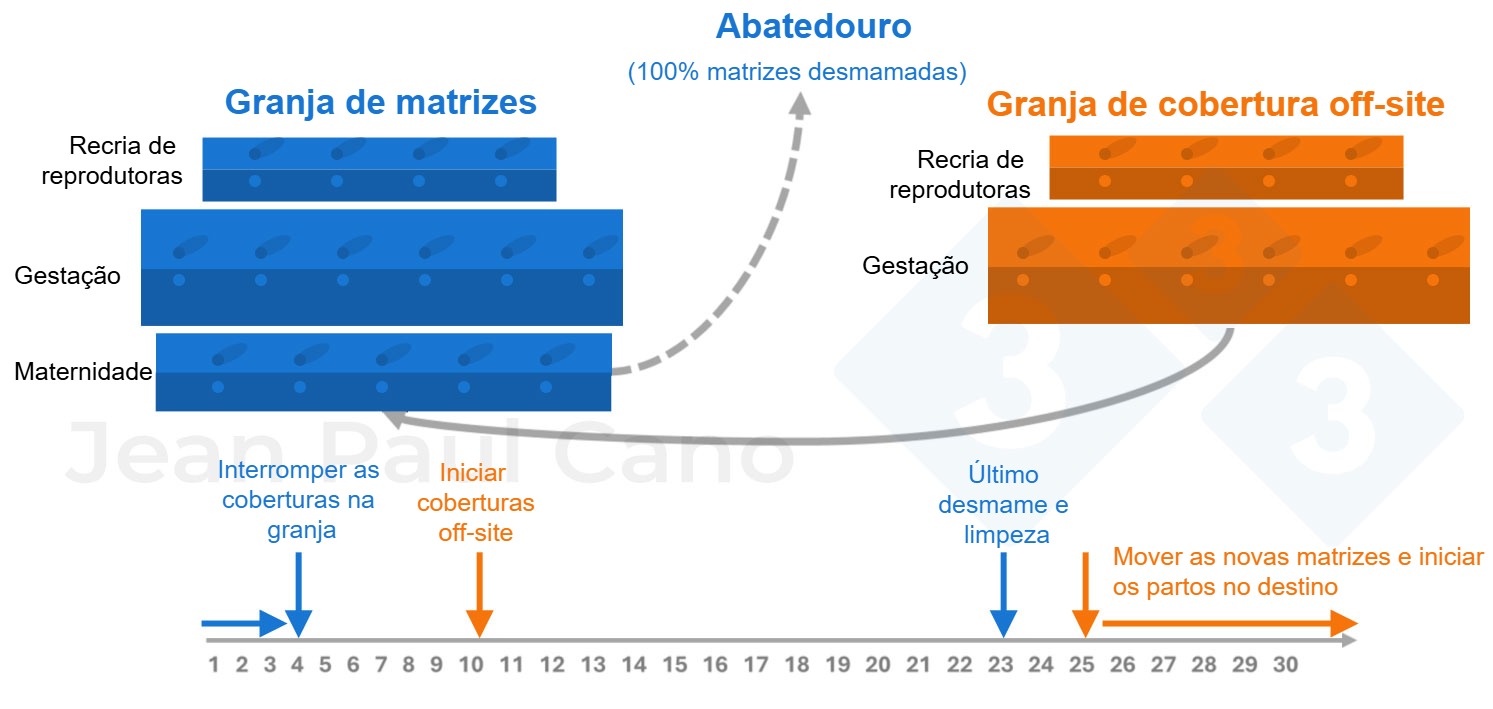 Abatedouro
(100% matrizes desmamadas)

Granja de matrizes

Recria de reprodutoras

Gestação

Maternidade

Granja de cobertura off-site

Recria de reprodutoras

Gestação

Jean Paul Cano

Interromper as coberturas na granja

Iniciar coberturas off-site

Último desmame e limpeza

Mover as novas matrizes e iniciar os partos no destino

1 2 3 4 5 6 7 8 9 10 11 12 13 14 15 16 17 18 19 20 21 22 23 24 25 26 27 28 29 30